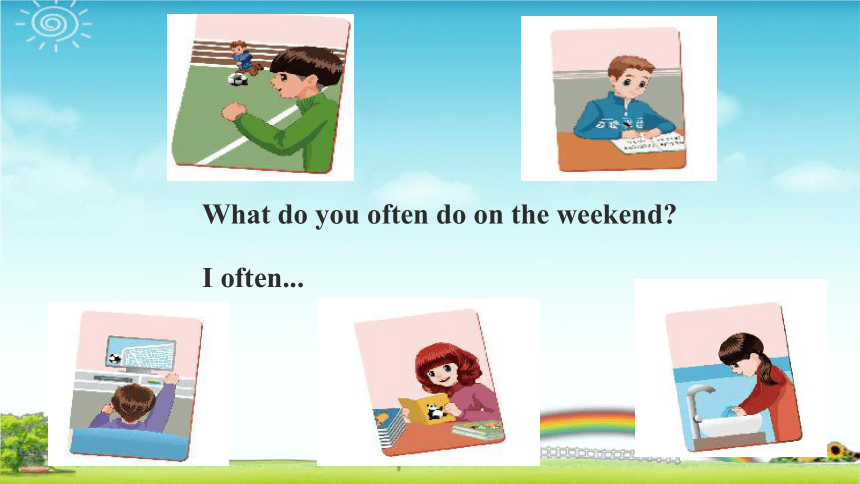 What do you often do on the weekend?

I often...